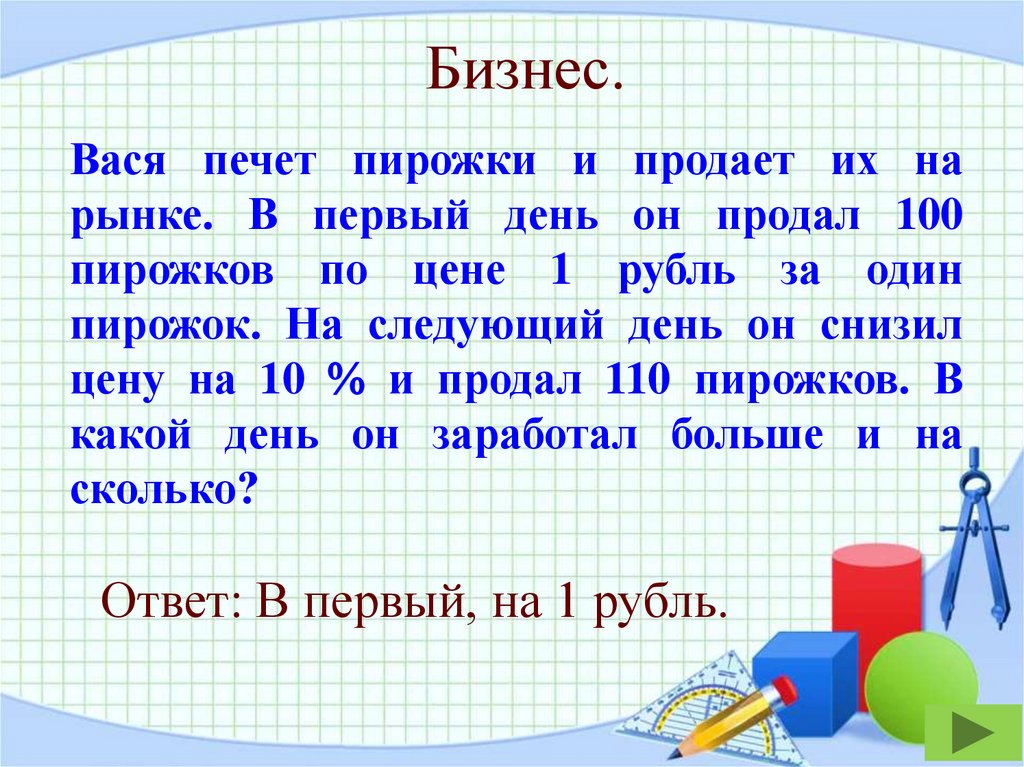 Бизнес.

Вася печет пирожки и продает их на рынке. В первый день он продал 100 пирожков по цене 1 рубль за один пирожок. На следующий день он снизил цену на 10 % и продал 110 пирожков. В какой день он заработал больше и на сколько?

Ответ: В первый, на 1 рубль.